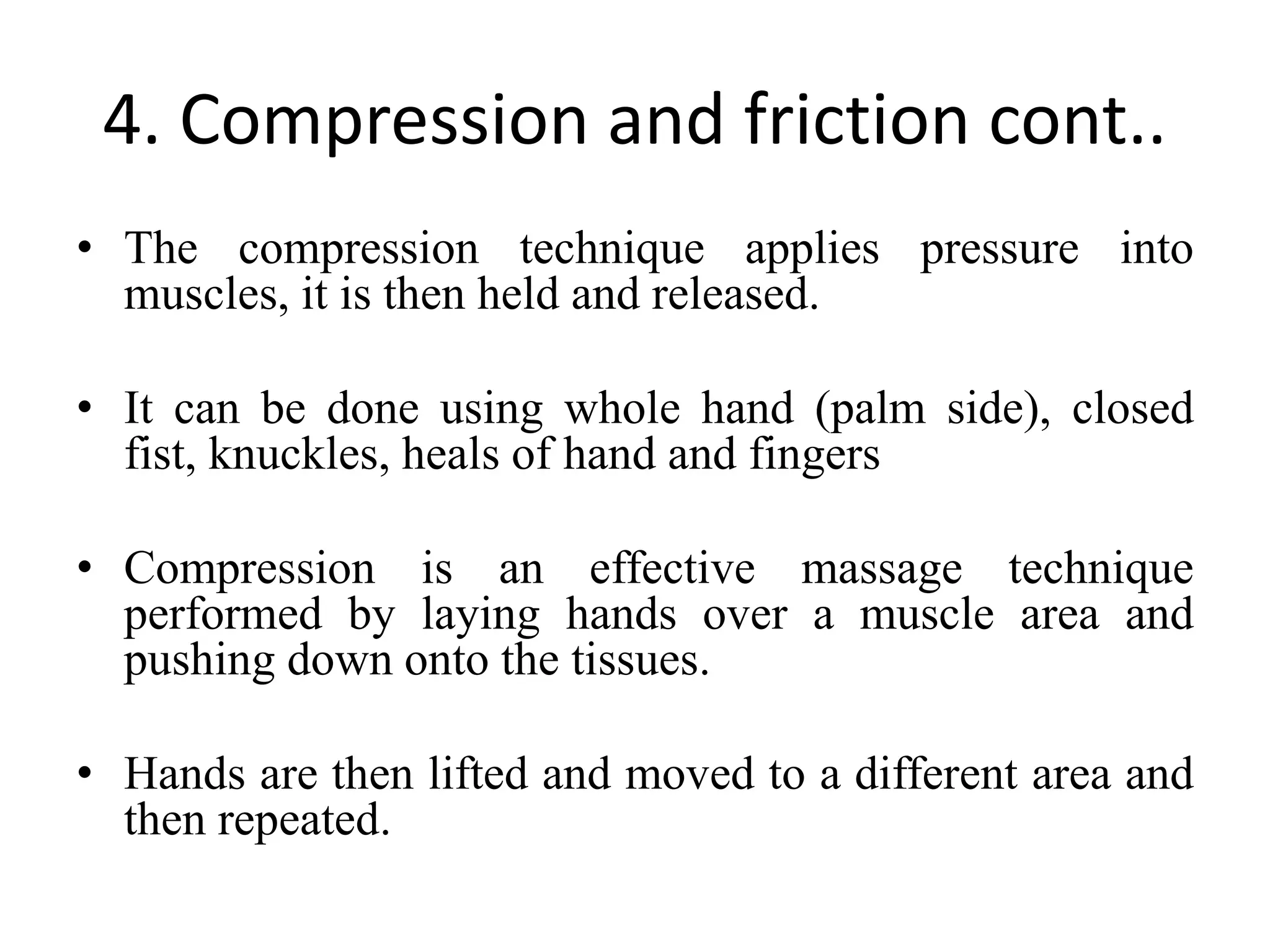 4. Compression and friction cont..

• The compression technique applies pressure into muscles, it is then held and released.

• It can be done using whole hand (palm side), closed fist, knuckles, heals of hand and fingers

• Compression is an effective massage technique performed by laying hands over a muscle area and pushing down onto the tissues.

• Hands are then lifted and moved to a different area and then repeated.